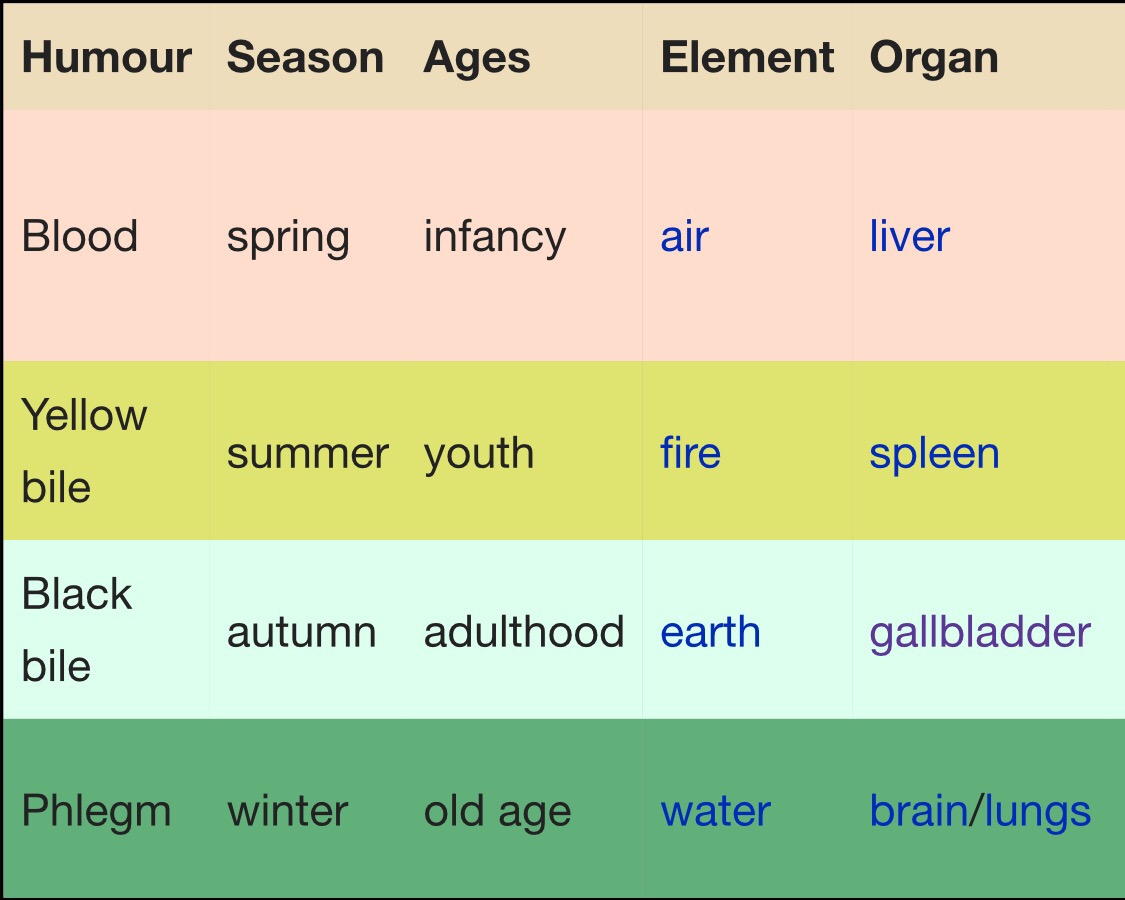 | Humour | Season | Ages | Element | Organ |
|---|---|---|---|---|
| Blood | spring | infancy | air | liver |
| Yellow bile | summer | youth | fire | spleen |
| Black bile | autumn | adulthood | earth | gallbladder |
| Phlegm | winter | old age | water | brain/lungs |